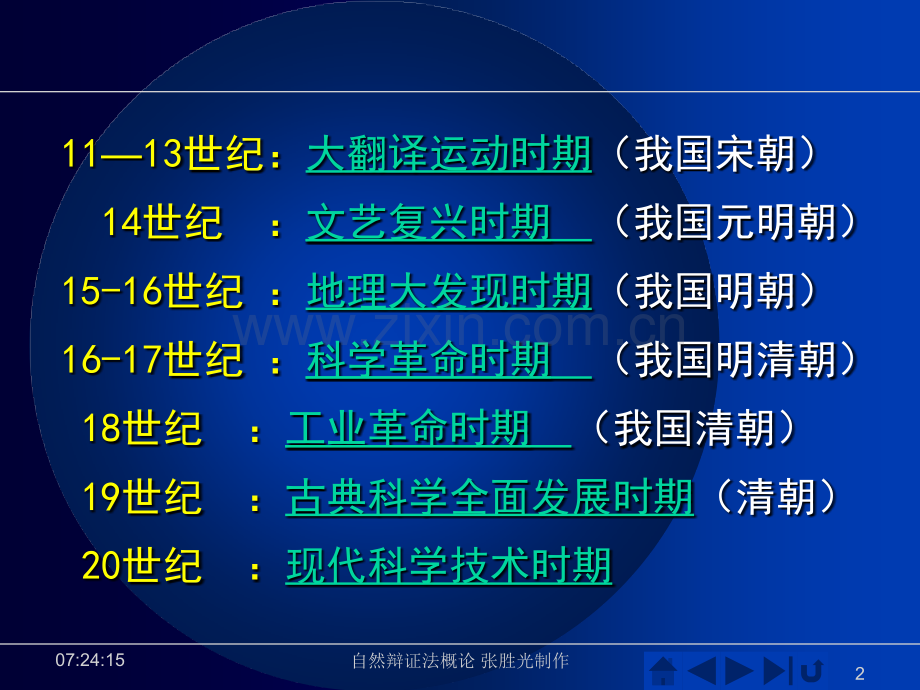 11—13世纪：大翻译运动时期（我国宋朝）

14世纪 ：文艺复兴时期 （我国元明朝）

15-16世纪 ：地理大发现时期（我国明朝）

16-17世纪 ：科学革命时期 （我国明清朝）

18世纪 ：工业革命时期 （我国清朝）

19世纪 ：古典科学全面发展时期（清朝）

20世纪 ：现代科学技术时期

07:24:15

自然辩证法概论 张胜光制作

2

www.zixin.com.cn